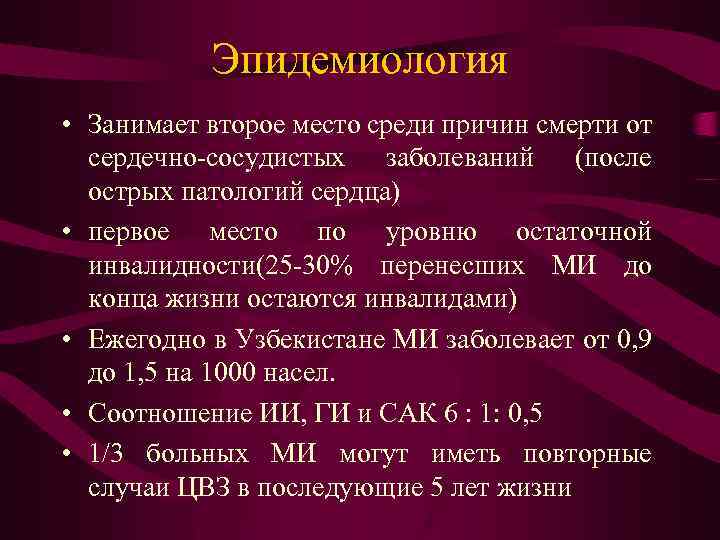 Эпидемиология

• Занимает второе место среди причин смерти от сердечно-сосудистых заболеваний (после острых патологий сердца)

• первое место по уровню остаточной инвалидности(25-30% перенесших МИ до конца жизни остаются инвалидами)

• Ежегодно в Узбекистане МИ заболевает от 0,9 до 1,5 на 1000 насел.

• Соотношение ИИ, ГИ и САК 6 : 1: 0,5

• 1/3 больных МИ могут иметь повторные случаи ЦВЗ в последующие 5 лет жизни